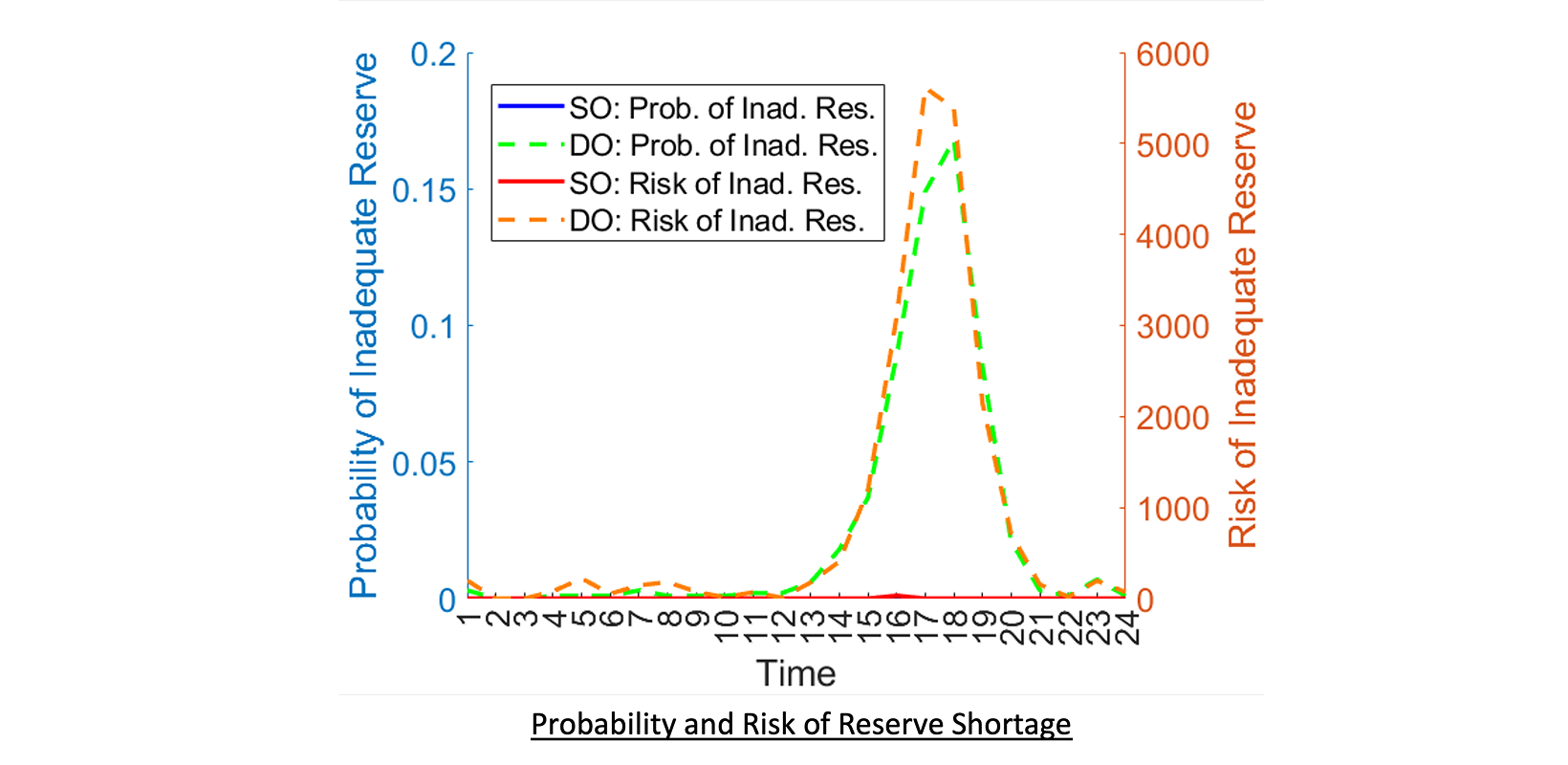 Probability of Inadequate Reserve

0.2
0.15
0.1
0.05
0

SO: Prob. of Inad. Res.
DO: Prob. of Inad. Res.
SO: Risk of Inad. Res.
DO: Risk of Inad. Res.

6000
5000
4000
3000
2000
1000
0

Risk of Inadequate Reserve

1 2 3 4 5 6 7 8 9 10 11 12 13 14 15 16 17 18 19 20 21 22 23 24

Time

Probability and Risk of Reserve Shortage